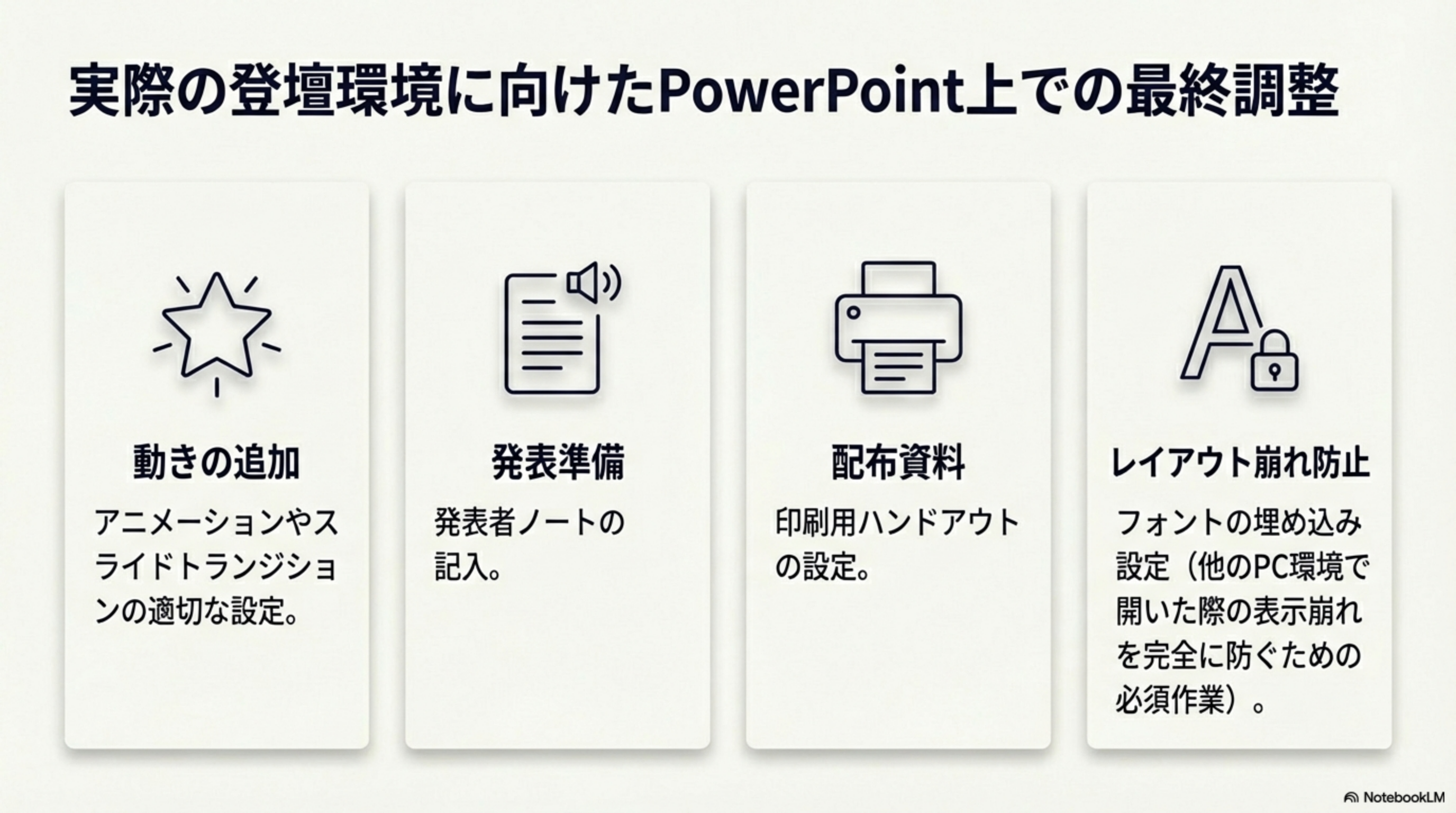 実際の登壇環境に向けたPowerPoint上での最終調整

動きの追加

アニメーションやスライドトランジションの適切な設定。

発表準備

発表者ノートの記入。

配布資料

印刷用ハンドアウトの設定。

レイアウト崩れ防止

フォントの埋め込み設定（他のPC環境で開いた際の表示崩れを完全に防ぐための必須作業）。

NotebookLM